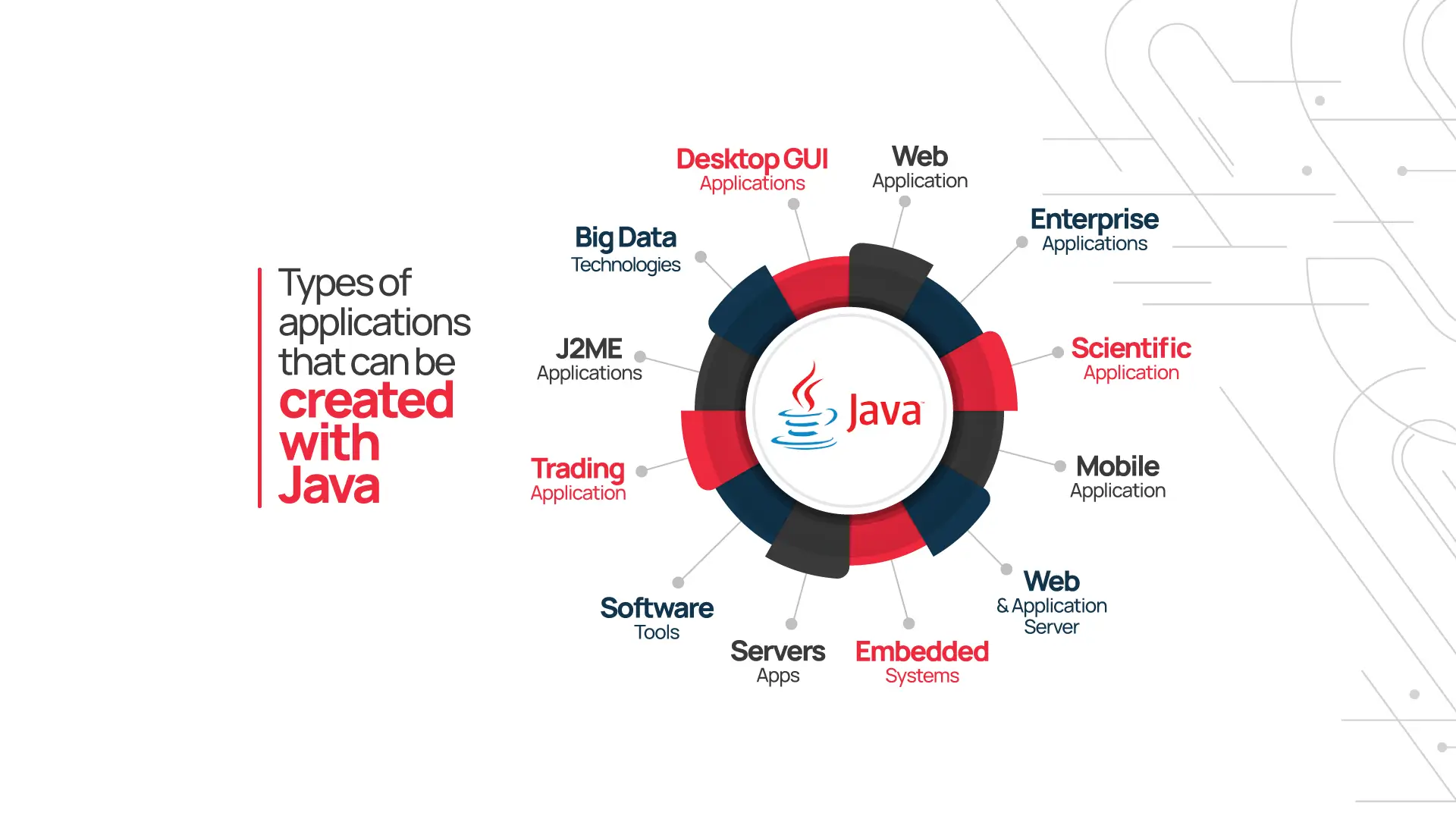 Types of applications that can be created with Java

Desktop GUI
Applications

Web
Application

Enterprise
Applications

Scientific
Application

Mobile
Application

Web
& Application
Server

Embedded
Systems

Servers
Apps

Software
Tools

Trading
Application

J2ME
Applications

Big Data
Technologies

Java